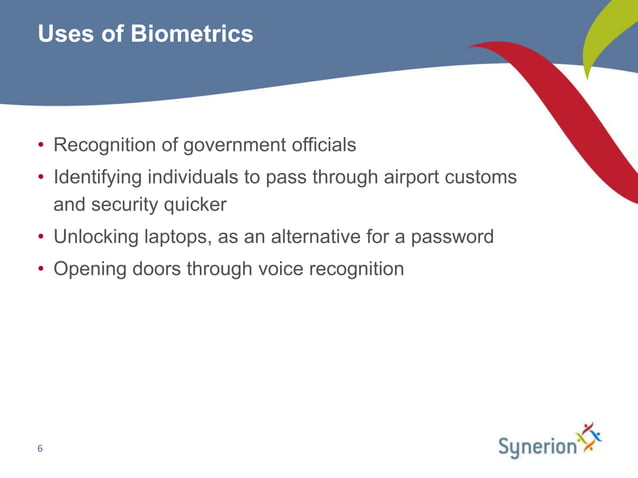 Uses of Biometrics

• Recognition of government officials
• Identifying individuals to pass through airport customs and security quicker
• Unlocking laptops, as an alternative for a password
• Opening doors through voice recognition

6

Synerion